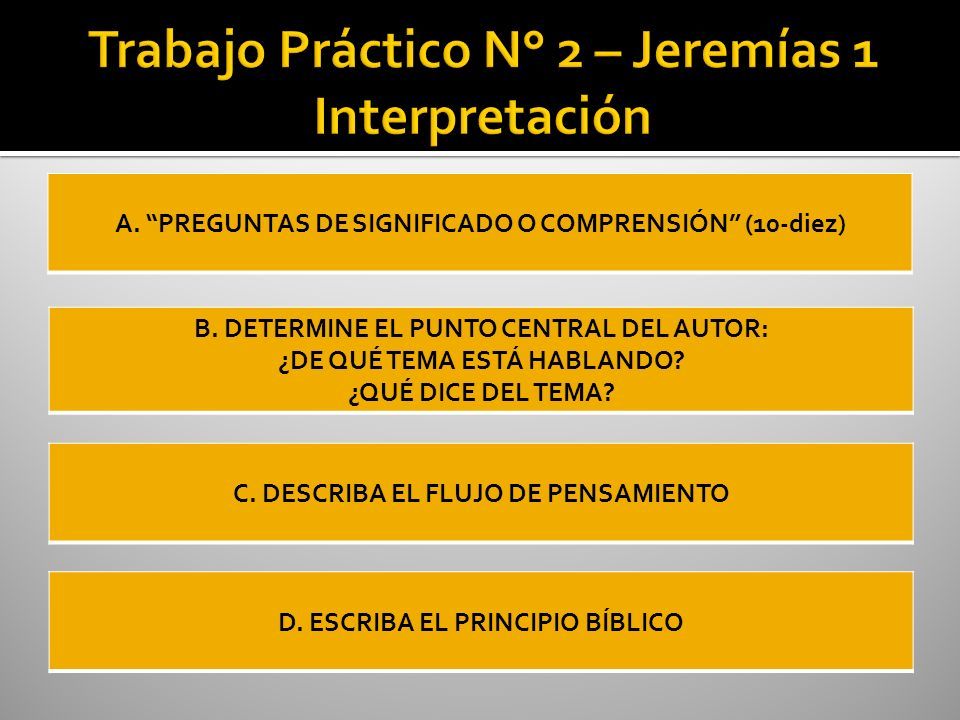 Trabajo Práctico N° 2 – Jeremías 1
Interpretación

A. “PREGUNTAS DE SIGNIFICADO O COMPRENSIÓN” (10-diez)

B. DETERMINE EL PUNTO CENTRAL DEL AUTOR:
¿DE QUÉ TEMA ESTÁ HABLANDO?
¿QUÉ DICE DEL TEMA?

C. DESCRIBA EL FLUJO DE PENSAMIENTO

D. ESCRIBA EL PRINCIPIO BÍBLICO